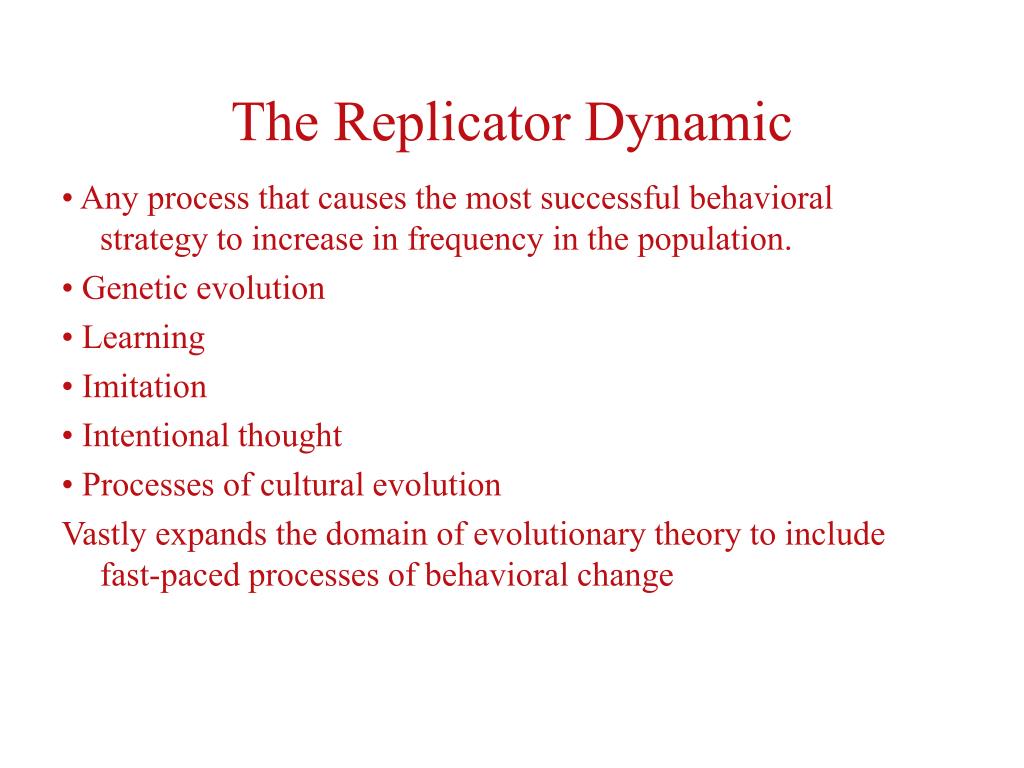 The Replicator Dynamic

• Any process that causes the most successful behavioral strategy to increase in frequency in the population.

• Genetic evolution

• Learning

• Imitation

• Intentional thought

• Processes of cultural evolution

Vastly expands the domain of evolutionary theory to include fast-paced processes of behavioral change